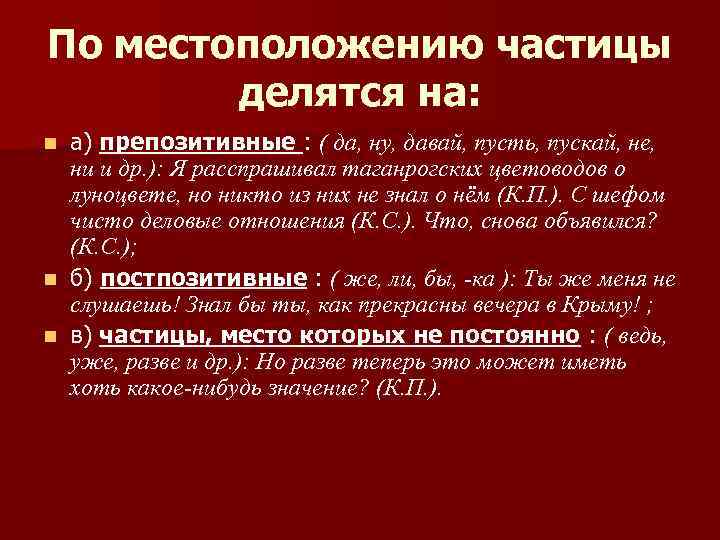 По местоположению частицы делятся на:

а) препозитивные : ( да, ну, давай, пусть, пускай, не, ни и др.): Я расспрашивал таганрогских цветоводов о луноцвете, но никто из них не знал о нём (К.П.). С шефом чисто деловые отношения (К.С.). Что, снова объявился? (К.С.);

б) постпозитивные : ( же, ли, бы, -ка ): Ты же меня не слушаешь! Знал бы ты, как прекрасны вечера в Крыму! ;

в) частицы, место которых не постоянно : ( ведь, уже, разве и др.): Но разве теперь это может иметь хоть какое-нибудь значение? (К.П.).